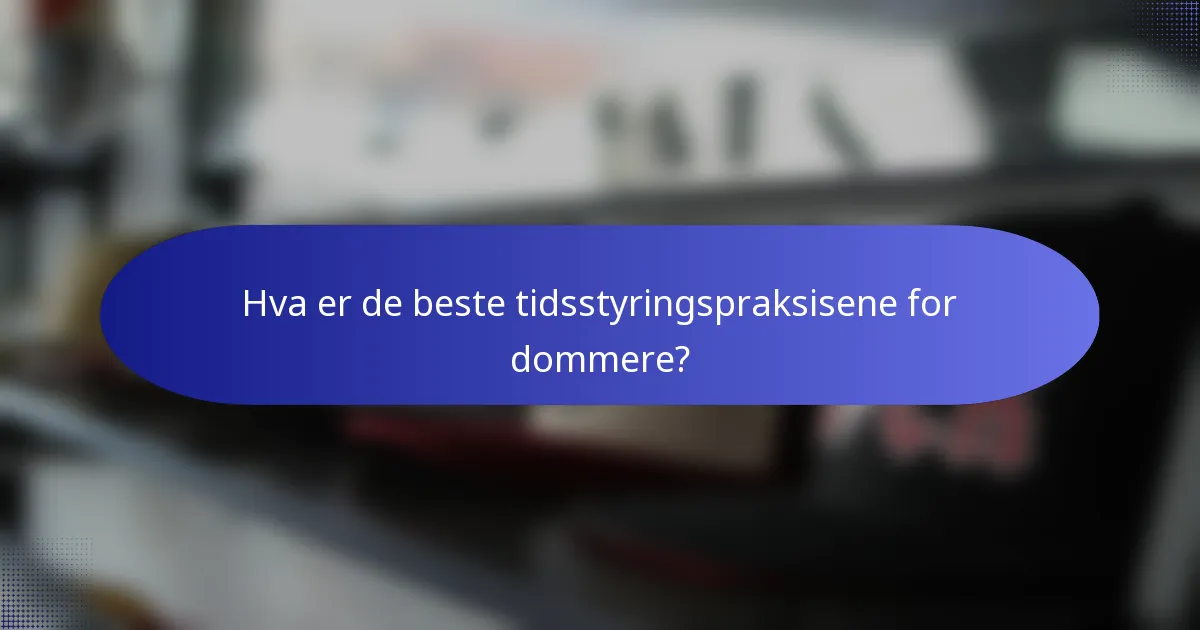 Hva er de beste tidsstyringspraksisene for dommere?